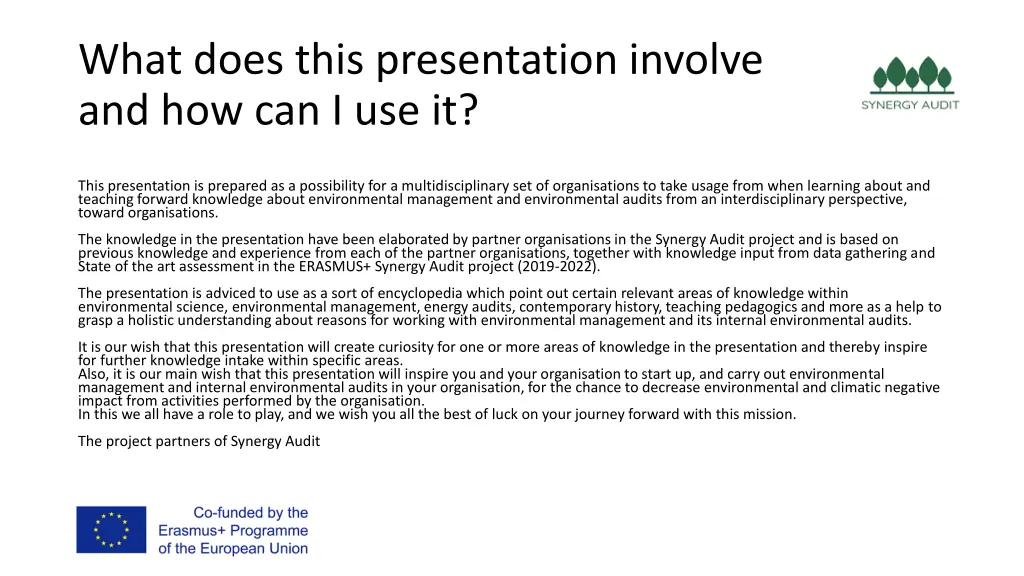 What does this presentation involve and how can I use it?

SYNERGY AUDIT

This presentation is prepared as a possibility for a multidisciplinary set of organisations to take usage from when learning about and teaching forward knowledge about environmental management and environmental audits from an interdisciplinary perspective, toward organisations.

The knowledge in the presentation have been elaborated by partner organisations in the Synergy Audit project and is based on previous knowledge and experience from each of the partner organisations, together with knowledge input from data gathering and State of the art assessment in the ERASMUS+ Synergy Audit project (2019-2022).

The presentation is adviced to use as a sort of encyclopedia which point out certain relevant areas of knowledge within environmental science, environmental management, energy audits, contemporary history, teaching pedagogics and more as a help to grasp a holistic understanding about reasons for working with environmental management and its internal environmental audits.

It is our wish that this presentation will create curiosity for one or more areas of knowledge in the presentation and thereby inspire for further knowledge intake within specific areas.
Also, it is our main wish that this presentation will inspire you and your organisation to start up, and carry out environmental management and internal environmental audits in your organisation, for the chance to decrease environmental and climatic negative impact from activities performed by the organisation.
In this we all have a role to play, and we wish you all the best of luck on your journey forward with this mission.

The project partners of Synergy Audit

Co-funded by the Erasmus+ Programme of the European Union